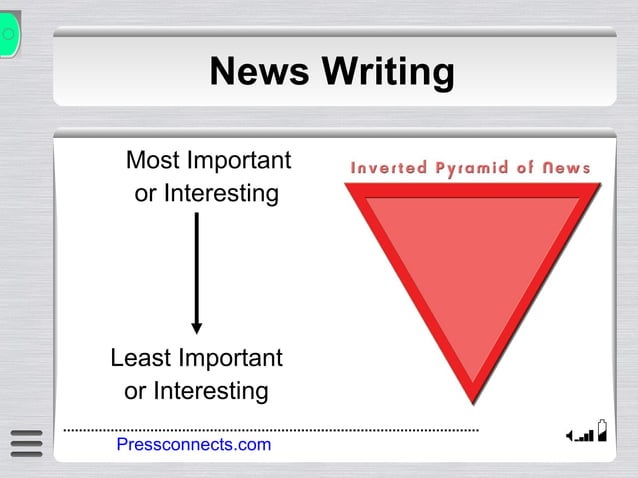 News Writing

Most Important or Interesting

Least Important or Interesting

Inverted Pyramid of News

Pressconnects.com